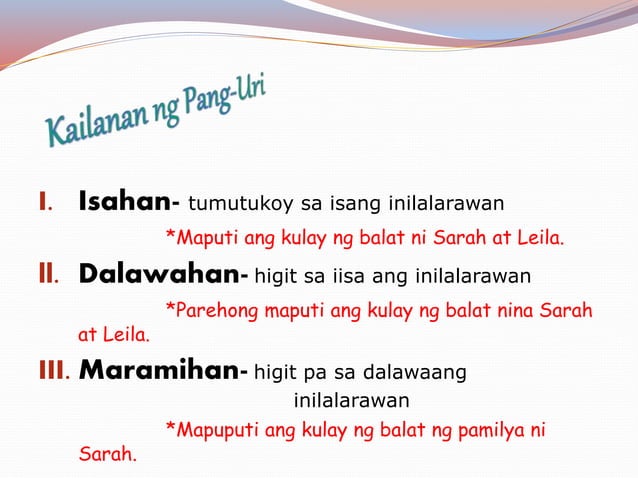 Kailanan ng Pang-Uri

I. Isahan- tumutukoy sa isang inilalarawan

*Maputi ang kulay ng balat ni Sarah at Leila.

II. Dalawahan- higit sa iisa ang inilalarawan

*Parehong maputi ang kulay ng balat nina Sarah at Leila.

III. Maramihan- higit pa sa dalawaang inilalarawan

*Mapuputi ang kulay ng balat ng pamilya ni Sarah.